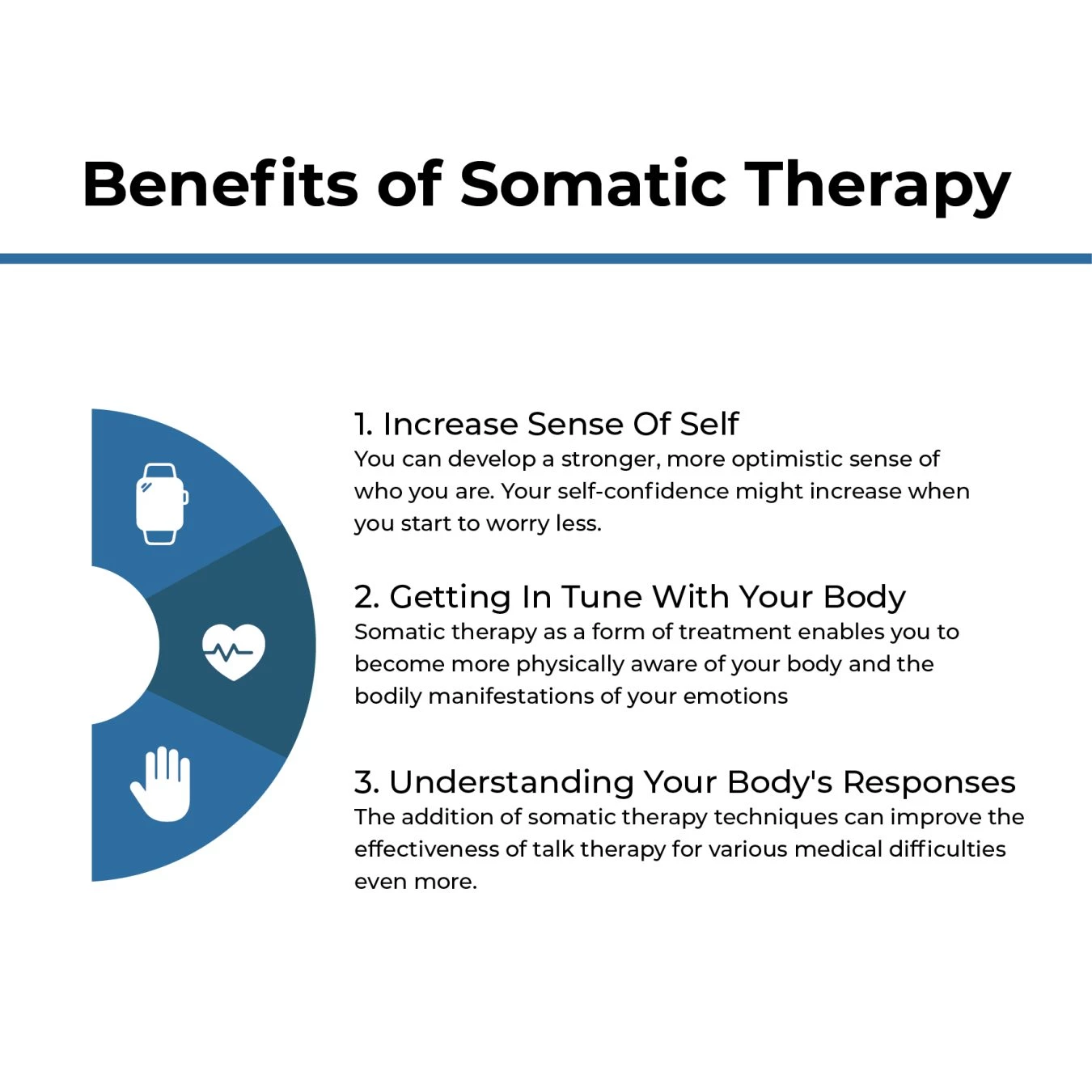 Benefits of Somatic Therapy

1. Increase Sense Of Self
You can develop a stronger, more optimistic sense of who you are. Your self-confidence might increase when you start to worry less.

2. Getting In Tune With Your Body
Somatic therapy as a form of treatment enables you to become more physically aware of your body and the bodily manifestations of your emotions

3. Understanding Your Body's Responses
The addition of somatic therapy techniques can improve the effectiveness of talk therapy for various medical difficulties even more.